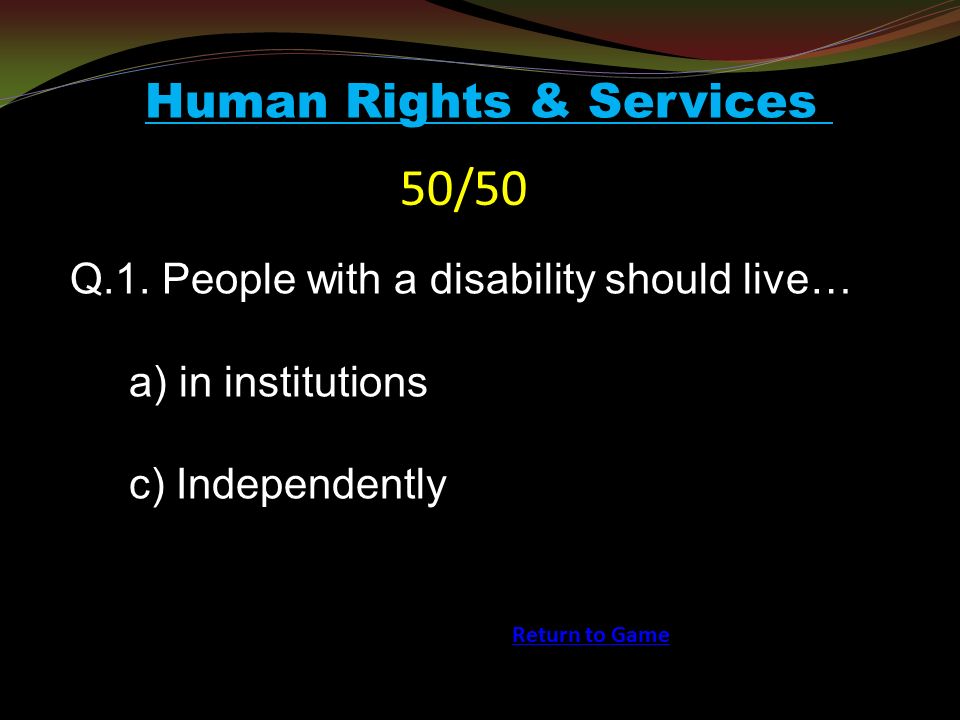 Human Rights & Services

50/50

Q.1. People with a disability should live…

a) in institutions

c) Independently

Return to Game